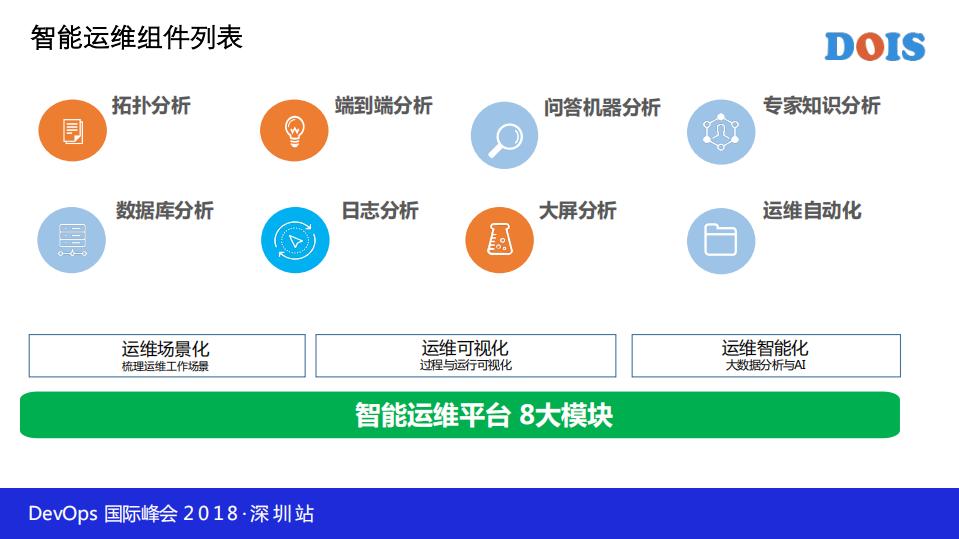 智能运维组件列表

DOIS

拓扑分析

端到端分析

问答机器分析

专家知识分析

数据库分析

日志分析

大屏分析

运维自动化

运维场景化
梳理运维工作场景

运维可视化
过程与运行可视化

运维智能化
大数据分析与AI

智能运维平台 8大模块

DevOps 国际峰会 2018·深圳站